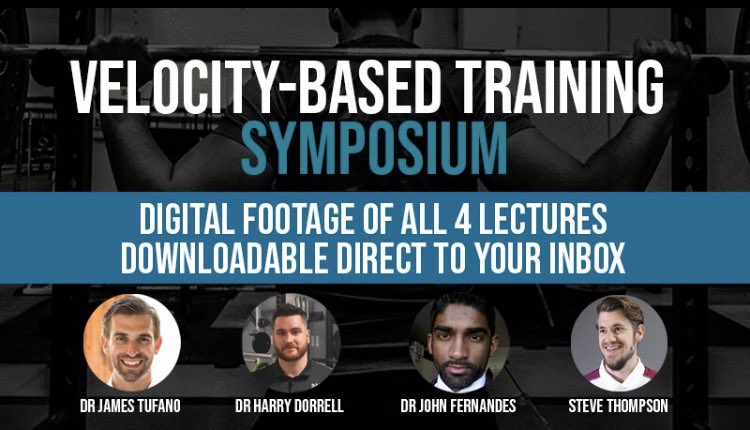 VELOCITY-BASED TRAINING
SYMPOSIUM

DIGITAL FOOTAGE OF ALL 4 LECTURES
DOWNLOADABLE DIRECT TO YOUR INBOX

DR JAMES TUFANO

DR HARRY DORRELL

DR JOHN FERNANDES

STEVE THOMPSON